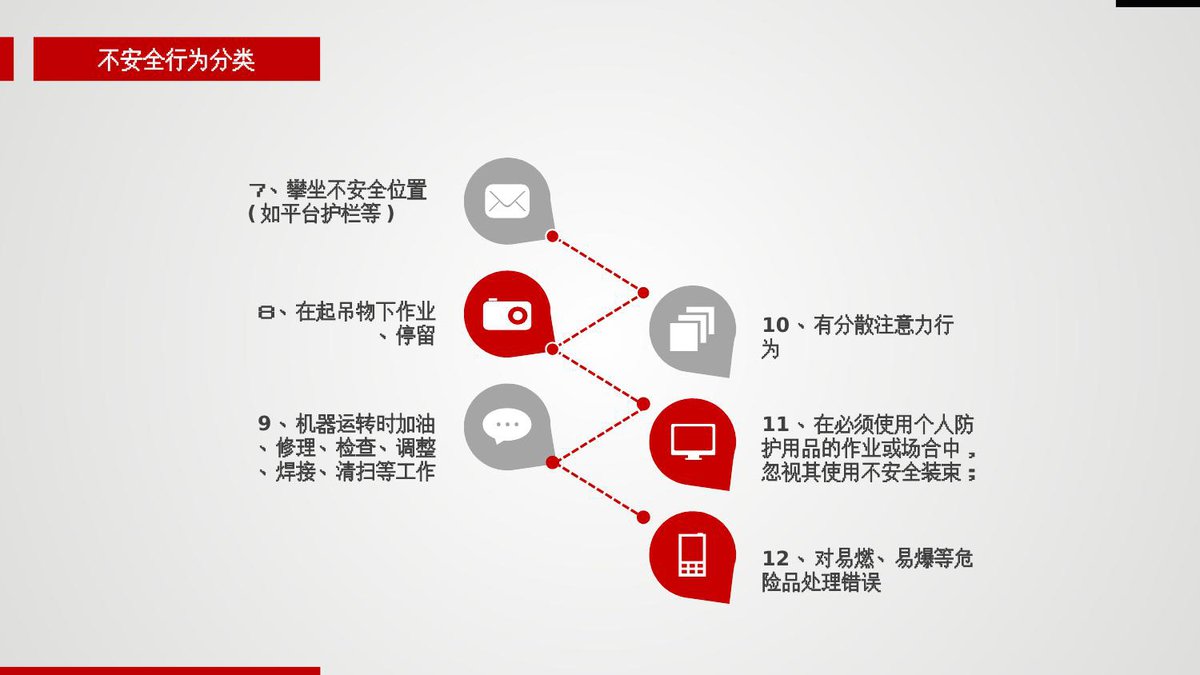 不安全行为分类

7、攀坐不安全位置（如平台护栏等）

8、在起吊物下作业、停留

9、机器运转时加油、修理、检查、调整、焊接、清扫等工作

10、有分散注意力行为

11、在必须使用个人防护用品的作业或场合中，忽视其使用不安全装束；

12、对易燃、易爆等危险品处理错误